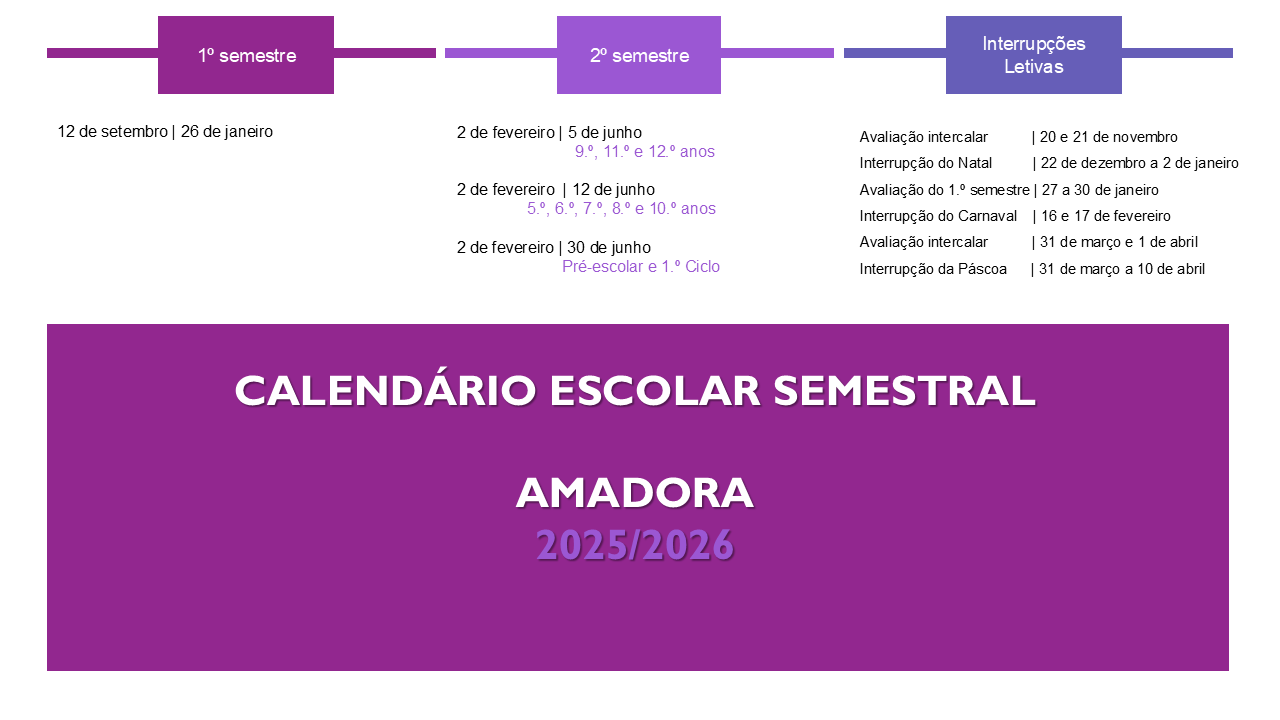 1º semestre

12 de setembro | 26 de janeiro

2º semestre

2 de fevereiro | 5 de junho
9.º, 11.º e 12.º anos

2 de fevereiro | 12 de junho
5.º, 6.º, 7.º, 8.º e 10.º anos

2 de fevereiro | 30 de junho
Pré-escolar e 1.º Ciclo

Interrupções Letivas

Avaliação intercalar | 20 e 21 de novembro
Interrupção do Natal | 22 de dezembro a 2 de janeiro
Avaliação do 1.º semestre | 27 a 30 de janeiro
Interrupção do Carnaval | 16 e 17 de fevereiro
Avaliação intercalar | 31 de março e 1 de abril
Interrupção da Páscoa | 31 de março a 10 de abril

CALENDÁRIO ESCOLAR SEMESTRAL

AMADORA
2025/2026